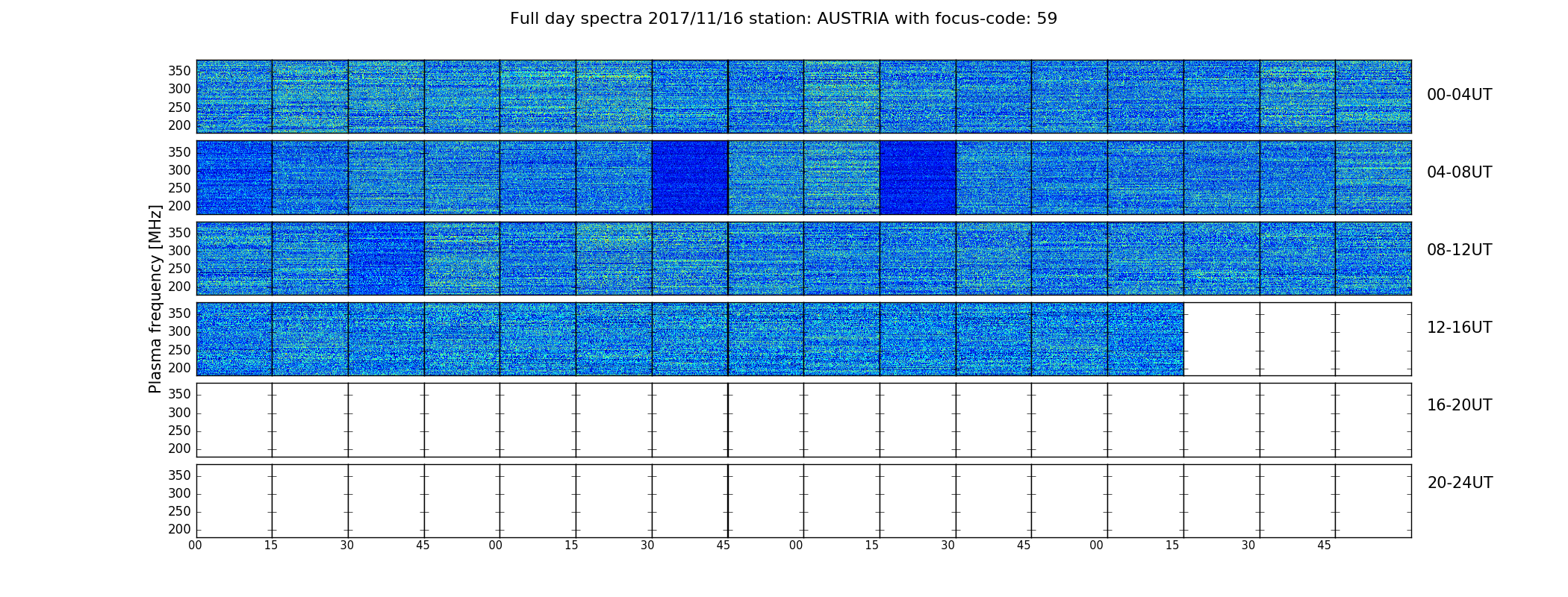 Full day spectra 2017/11/16 station: AUSTRIA with focus-code: 59

Plasma frequency [MHz]

350
300
250
200
00-04UT

350
300
250
200
04-08UT

350
300
250
200
08-12UT

350
300
250
200
12-16UT

350
300
250
200
16-20UT

350
300
250
200
20-24UT

00 15 30 45 00 15 30 45 00 15 30 45 00 15 30 45